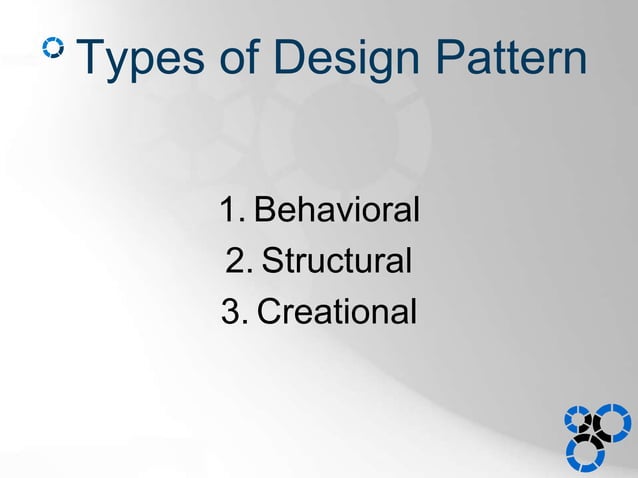 Types of Design Pattern

1. Behavioral
2. Structural
3. Creational